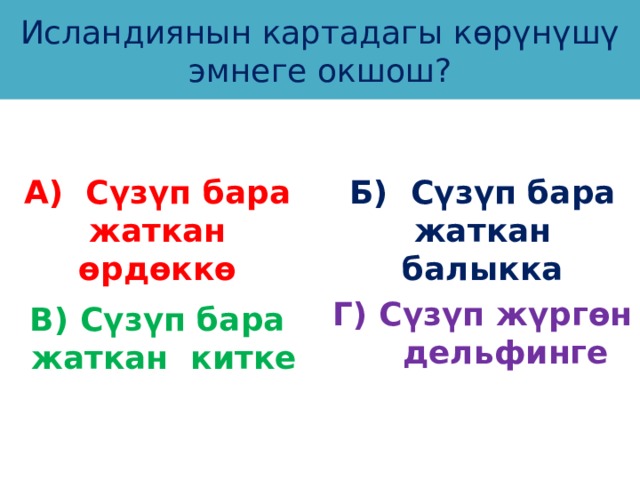 Исландиянын картадагы көрүнүшү эмнеге окшош?

А) Сүзүп бара жаткан өрдөккө

Б) Сүзүп бара жаткан балыкка

В) Сүзүп бара жаткан китке

Г) Сүзүп жүргөн дельфинге